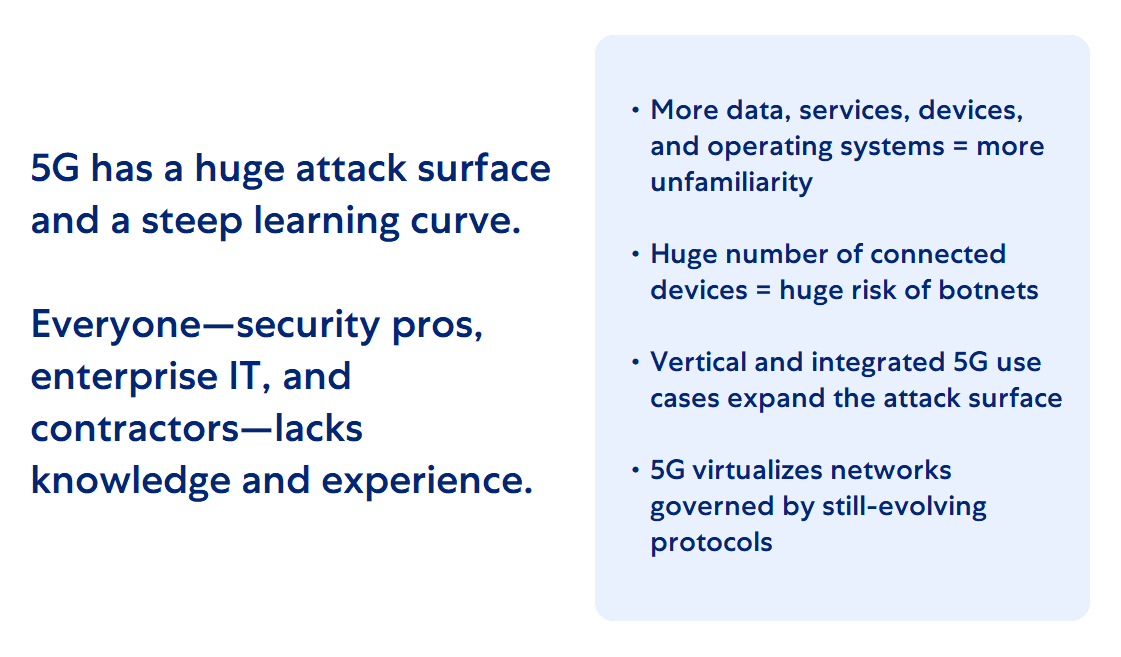 5G has a huge attack surface and a steep learning curve.

Everyone—security pros, enterprise IT, and contractors—lacks knowledge and experience.

• More data, services, devices, and operating systems = more unfamiliarity

• Huge number of connected devices = huge risk of botnets

• Vertical and integrated 5G use cases expand the attack surface

• 5G virtualizes networks governed by still-evolving protocols